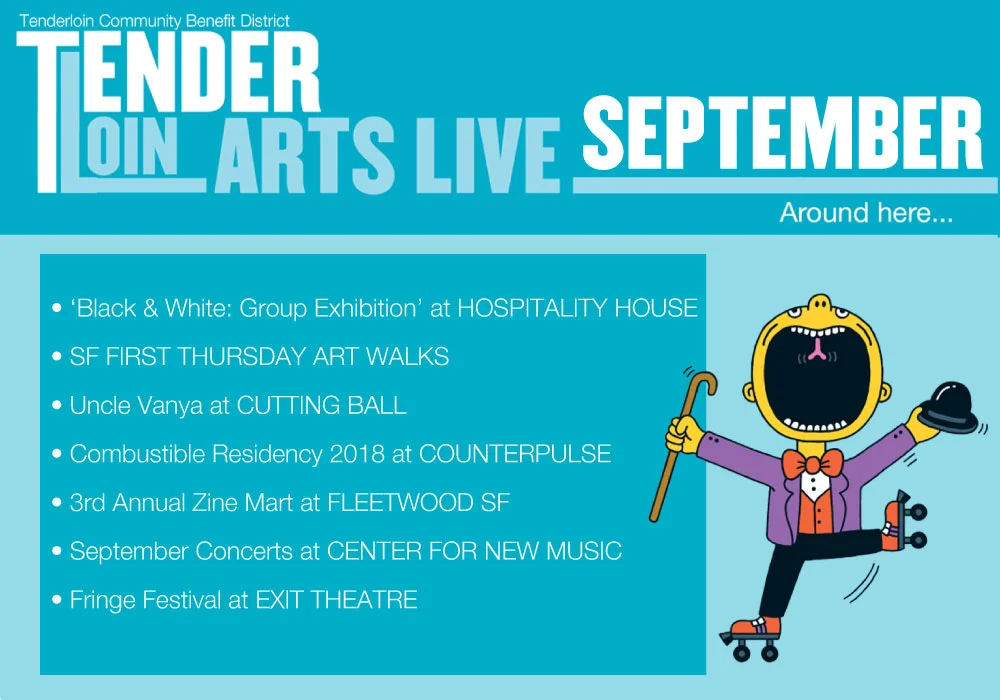 Tenderloin Community Benefit District

TENDER
LOIN ARTS LIVE

SEPTEMBER

Around here...

• 'Black & White: Group Exhibition' at HOSPITALITY HOUSE
• SF FIRST THURSDAY ART WALKS
• Uncle Vanya at CUTTING BALL
• Combustible Residency 2018 at COUNTERPULSE
• 3rd Annual Zine Mart at FLEETWOOD SF
• September Concerts at CENTER FOR NEW MUSIC
• Fringe Festival at EXIT THEATRE